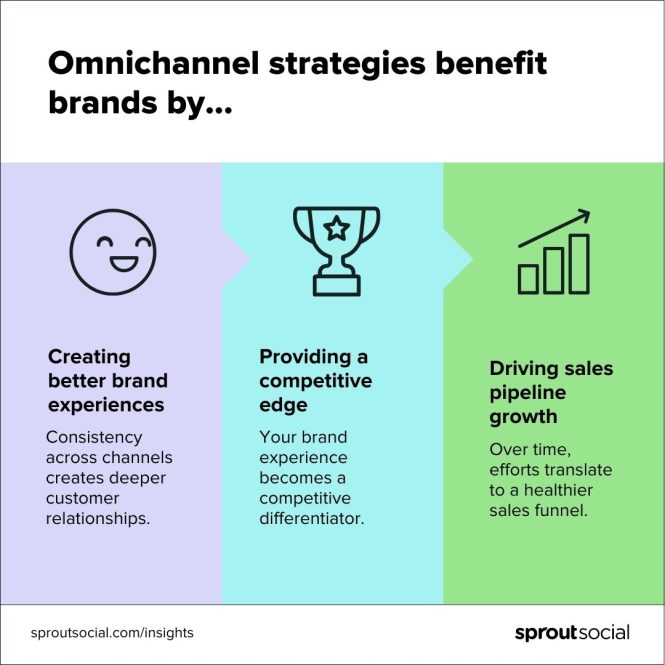 Omnichannel strategies benefit brands by...

Creating better brand experiences

Consistency across channels creates deeper customer relationships.

Providing a competitive edge

Your brand experience becomes a competitive differentiator.

Driving sales pipeline growth

Over time, efforts translate to a healthier sales funnel.

sproutsocial.com/insights

sproutsocial